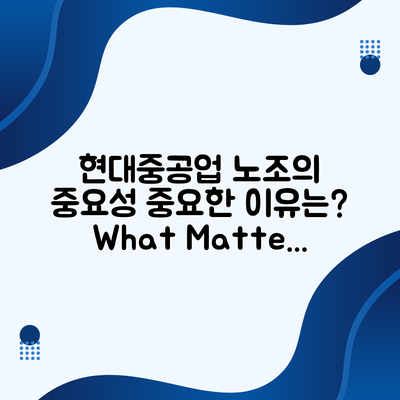 현대중공업 노조의 중요성 중요한 이유는? What Matte...